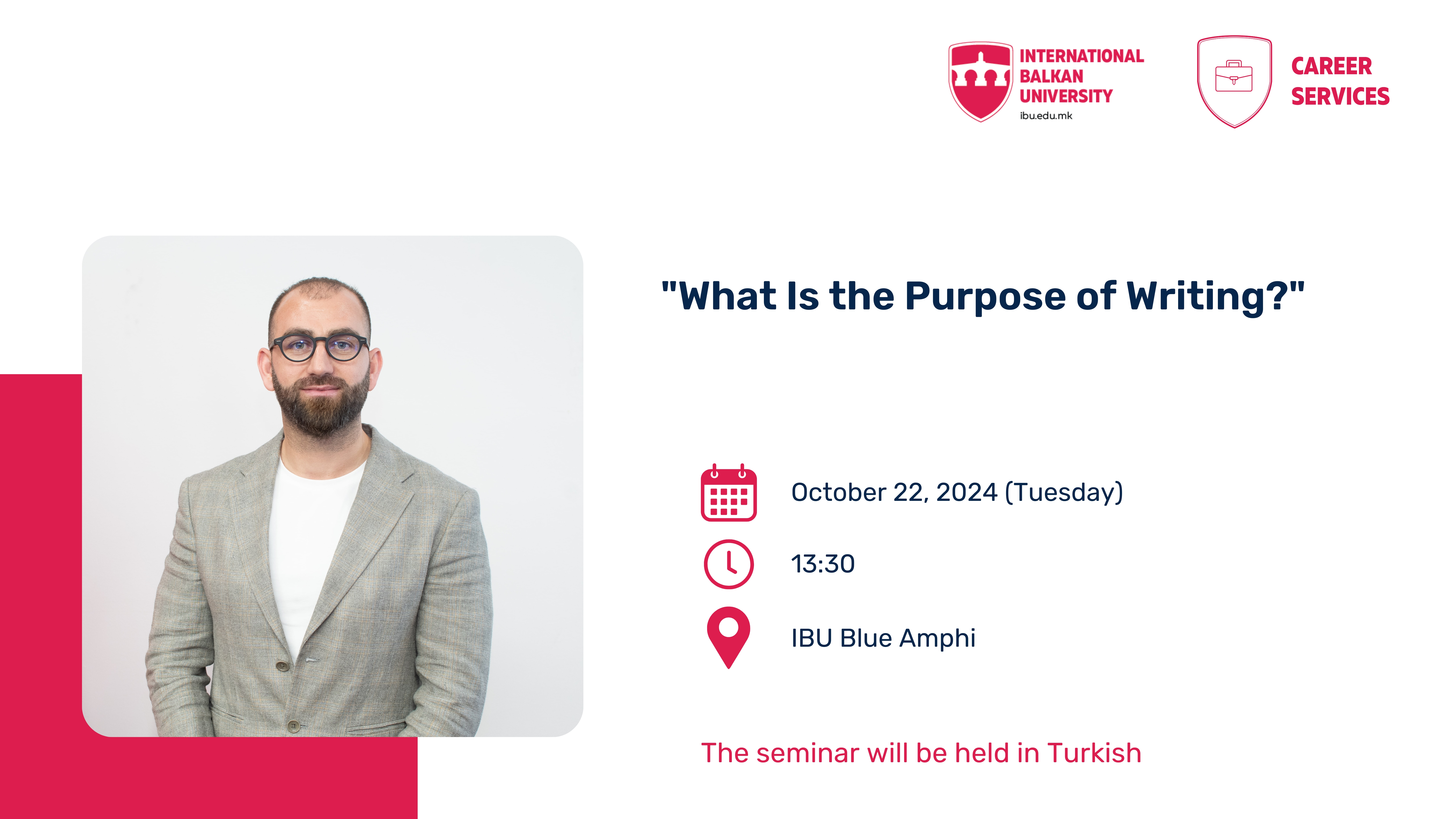 INTERNATIONAL BALKAN UNIVERSITY
ibu.edu.mk

CAREER SERVICES

"What Is the Purpose of Writing?"

October 22, 2024 (Tuesday)

13:30

IBU Blue Amphi

The seminar will be held in Turkish